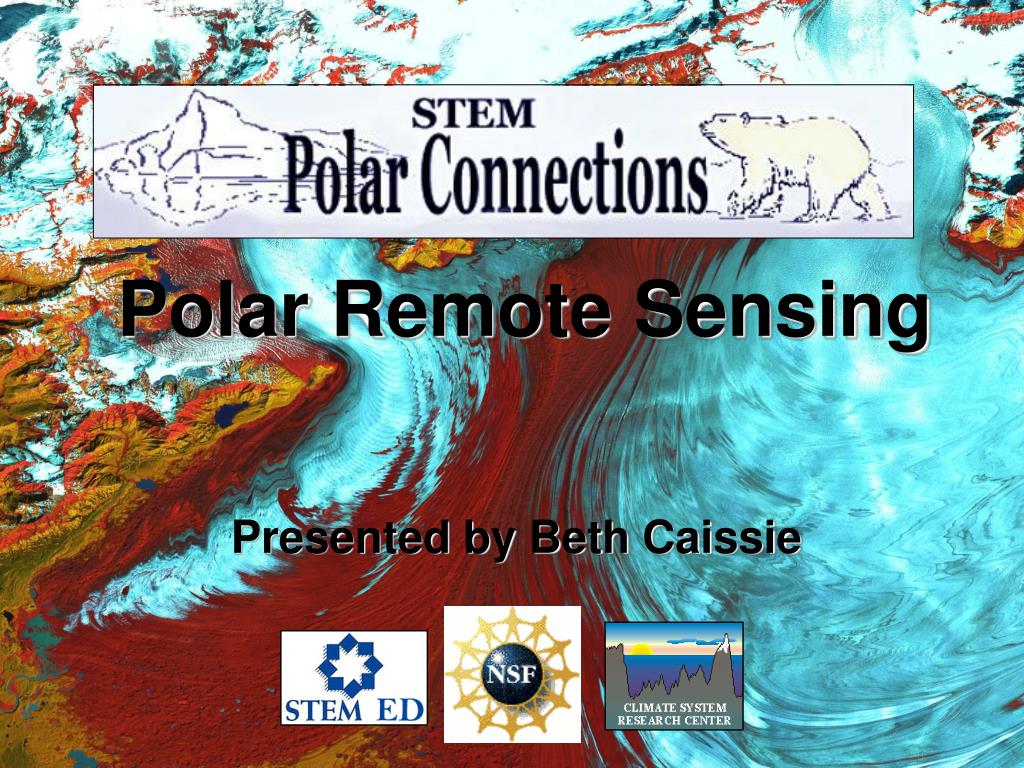 STEM
Polar Connections

Polar Remote Sensing

Presented by Beth Caissie

STEM ED

NSF

CLIMATE SYSTEM RESEARCH CENTER